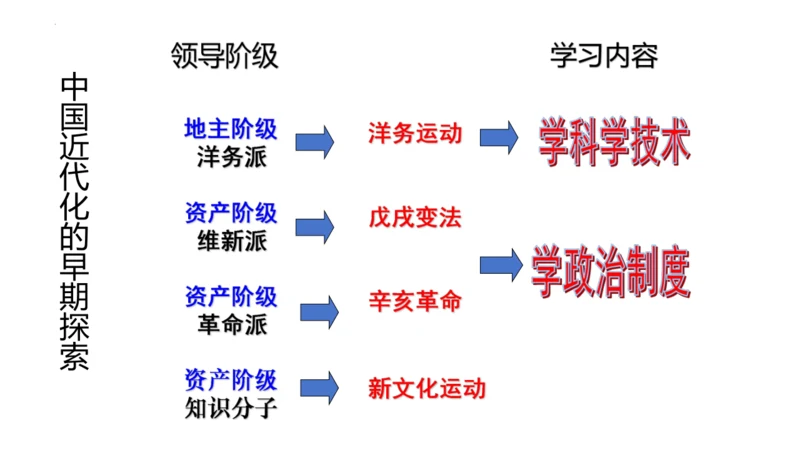 中国近代化的早期探索

领导阶级

学习内容

地主阶级
洋务派

洋务运动

学科学技术

资产阶级
维新派

戊戌变法

学政治制度

资产阶级
革命派

辛亥革命

资产阶级
知识分子

新文化运动